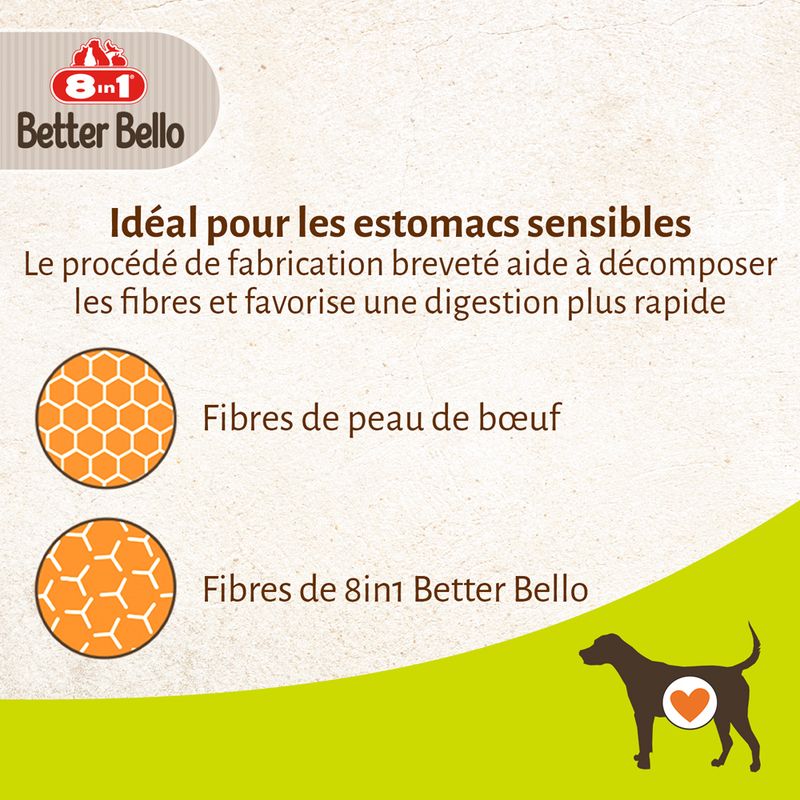 8in1
Better Bello

Idéal pour les estomacs sensibles
Le procédé de fabrication breveté aide à décomposer les fibres et favorise une digestion plus rapide

Fibres de peau de bœuf

Fibres de 8in1 Better Bello